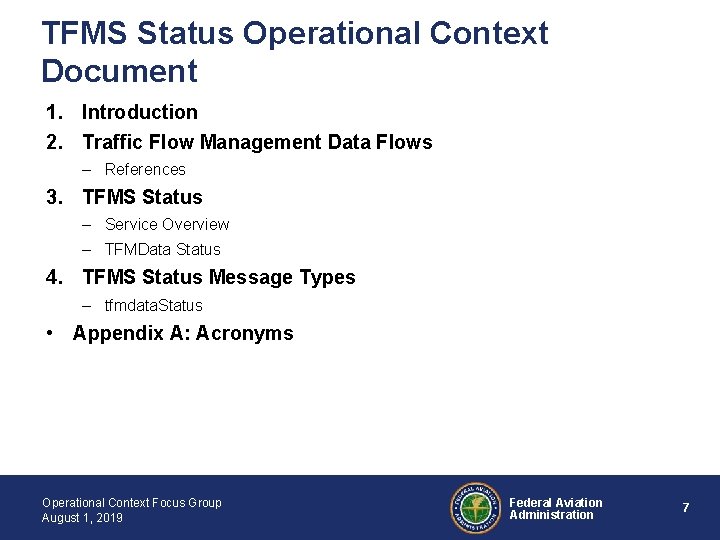 TFMS Status Operational Context Document

1. Introduction
2. Traffic Flow Management Data Flows
– References
3. TFMS Status
– Service Overview
– TFMData Status
4. TFMS Status Message Types
– tfmdataStatus
• Appendix A: Acronyms

Operational Context Focus Group
August 1, 2019

FEDERAL AVIATION ADMINISTRATION

Federal Aviation Administration

7